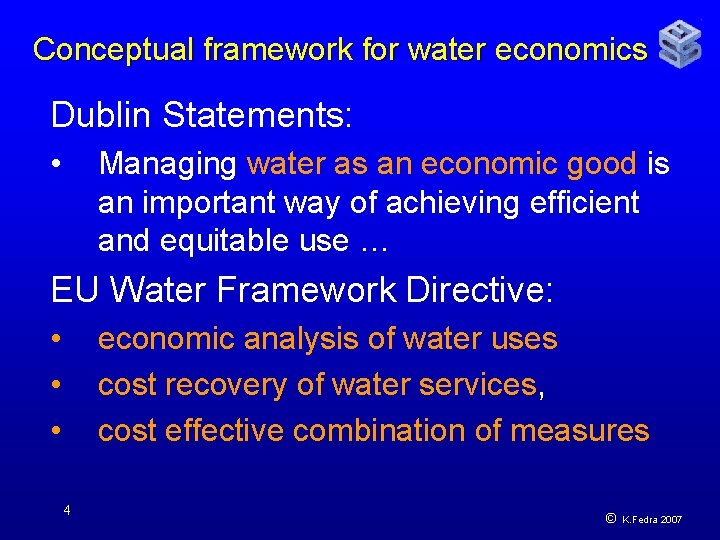 Conceptual framework for water economics

Dublin Statements:

• Managing water as an economic good is an important way of achieving efficient and equitable use …

EU Water Framework Directive:

• economic analysis of water uses
• cost recovery of water services,
• cost effective combination of measures

4

© K.Fedra 2007